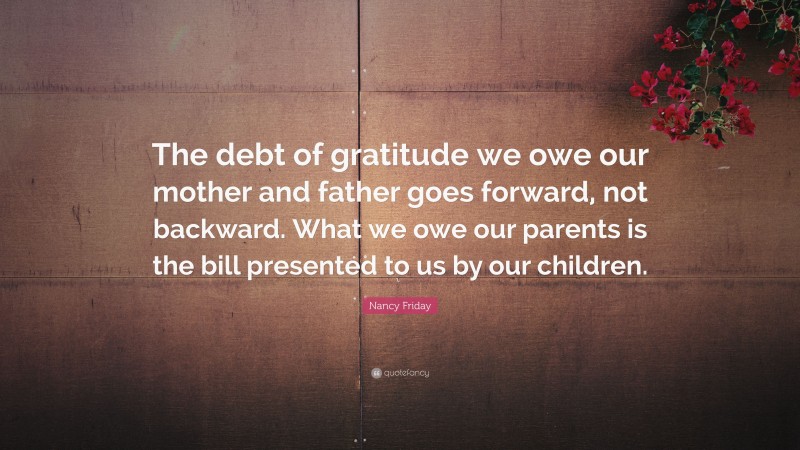 The debt of gratitude we owe our mother and father goes forward, not backward. What we owe our parents is the bill presented to us by our children.

Nancy Friday

quotefancy